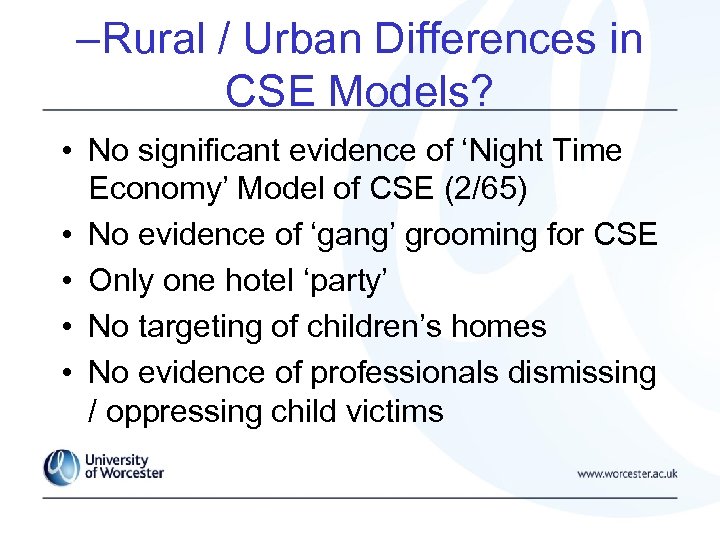 –Rural / Urban Differences in CSE Models?

• No significant evidence of ‘Night Time Economy’ Model of CSE (2/65)
• No evidence of ‘gang’ grooming for CSE
• Only one hotel ‘party’
• No targeting of children’s homes
• No evidence of professionals dismissing / oppressing child victims

University of Worcester

www.worcester.ac.uk